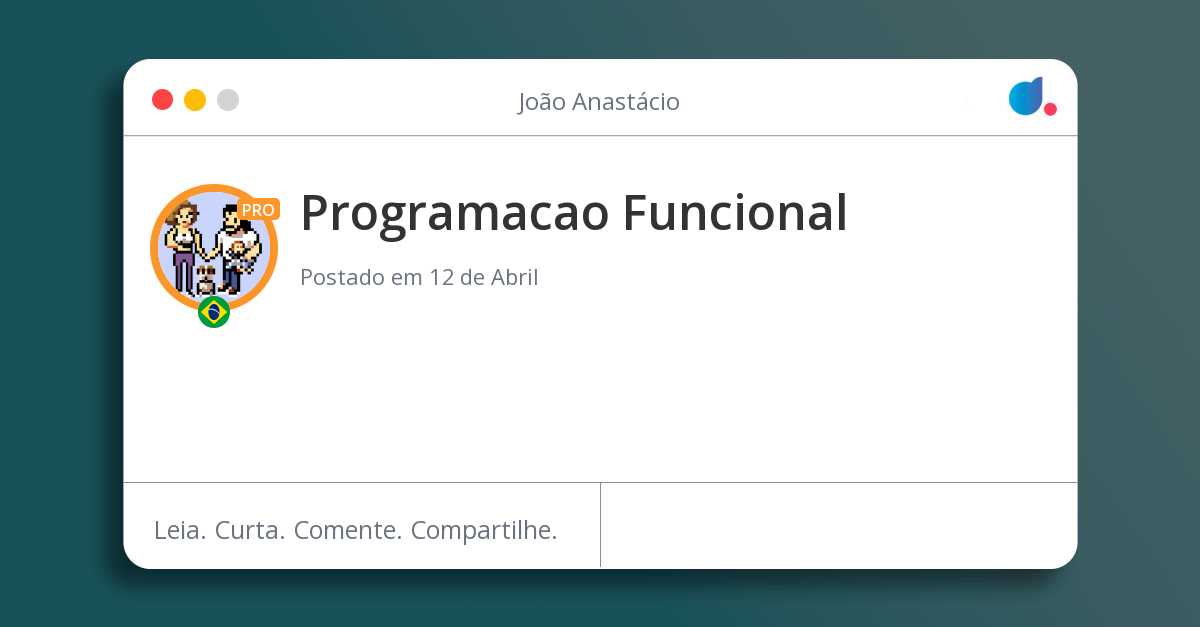 João Anastácio

PRO

Programacao Funcional

Postado em 12 de Abril

Leia. Curta. Comente. Compartilhe.